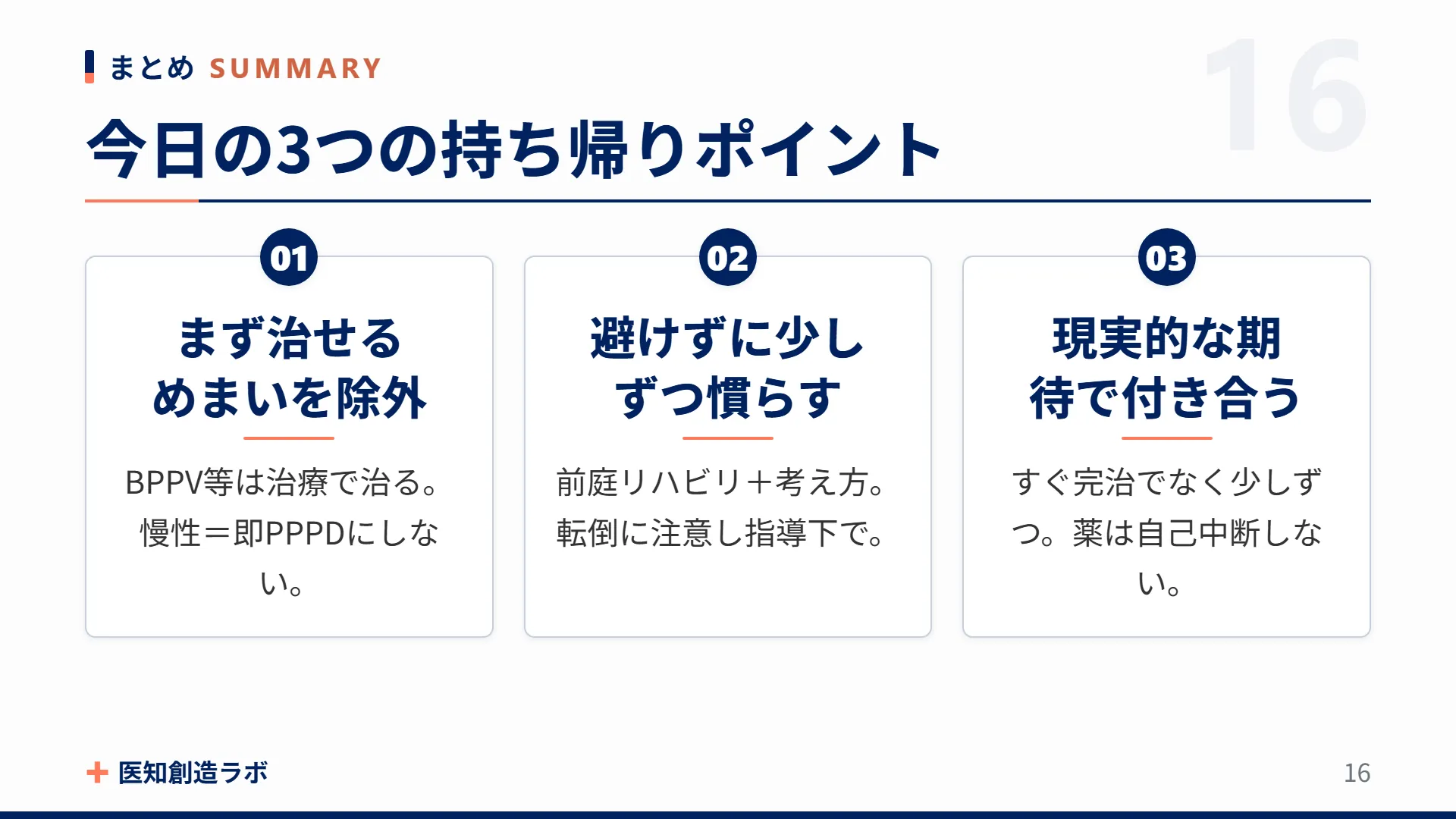 まとめ SUMMARY

16

今日の3つの持ち帰りポイント

01

まず治せるめまいを除外

BPPV等は治療で治る。慢性＝即PPPDにしない。

02

避けずに少しずつ慣らす

前庭リハビリ＋考え方。転倒に注意し指導下で。

03

現実的な期待で付き合う

すぐ完治でなく少しずつ。薬は自己中断しない。

医知創造ラボ

16